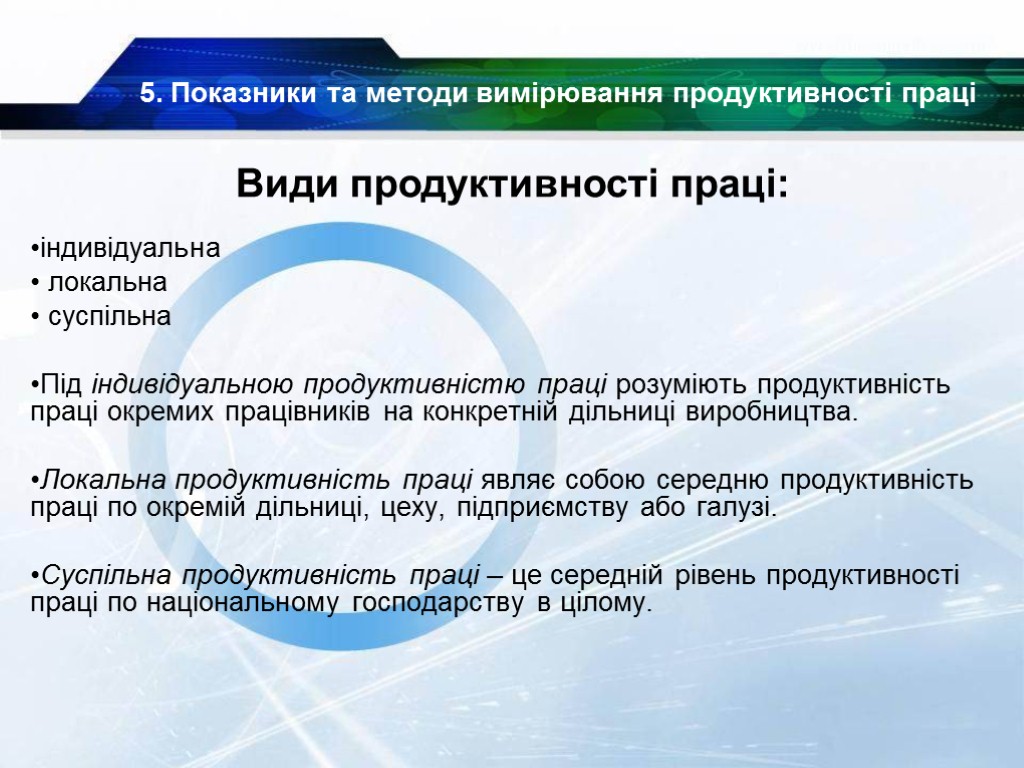 5. Показники та методи вимірювання продуктивності праці

Види продуктивності праці:

•індивідуальна
• локальна
• суспільна

•Під індивідуальною продуктивністю праці розуміють продуктивність праці окремих працівників на конкретній дільниці виробництва.

•Локальна продуктивність праці являє собою середню продуктивність праці по окремій дільниці, цеху, підприємству або галузі.

•Суспільна продуктивність праці – це середній рівень продуктивності праці по національному господарству в цілому.